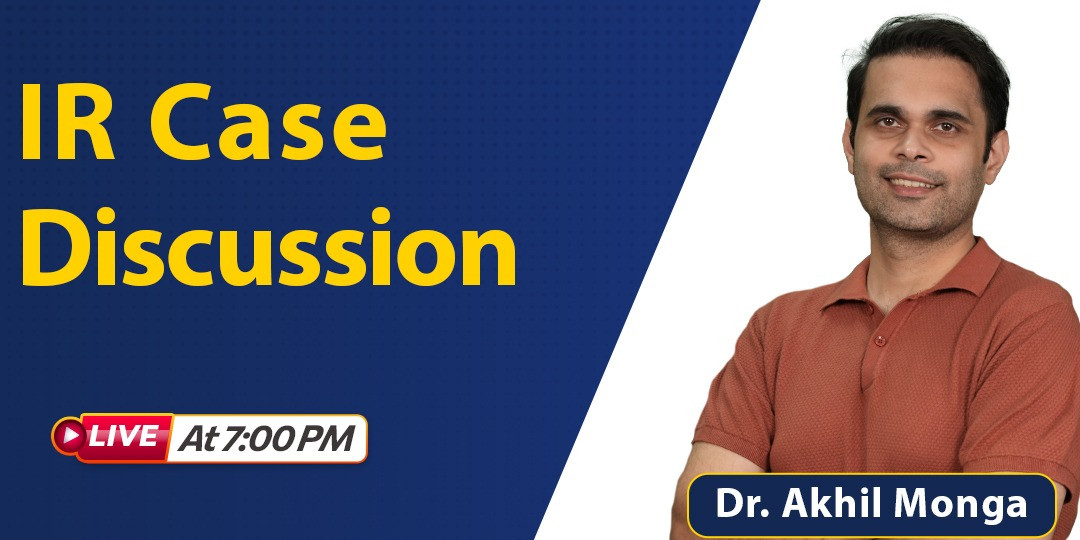 IR Case Discussion

LIVE At 7:00 PM

Dr. Akhil Monga